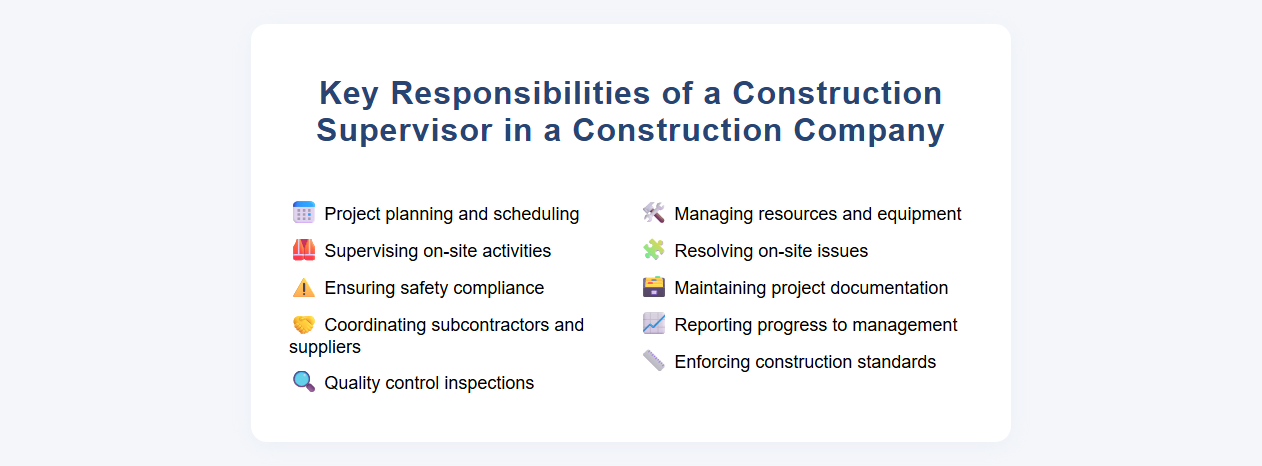 Key Responsibilities of a Construction Supervisor in a Construction Company

Project planning and scheduling

Supervising on-site activities

Ensuring safety compliance

Coordinating subcontractors and suppliers

Quality control inspections

Managing resources and equipment

Resolving on-site issues

Maintaining project documentation

Reporting progress to management

Enforcing construction standards